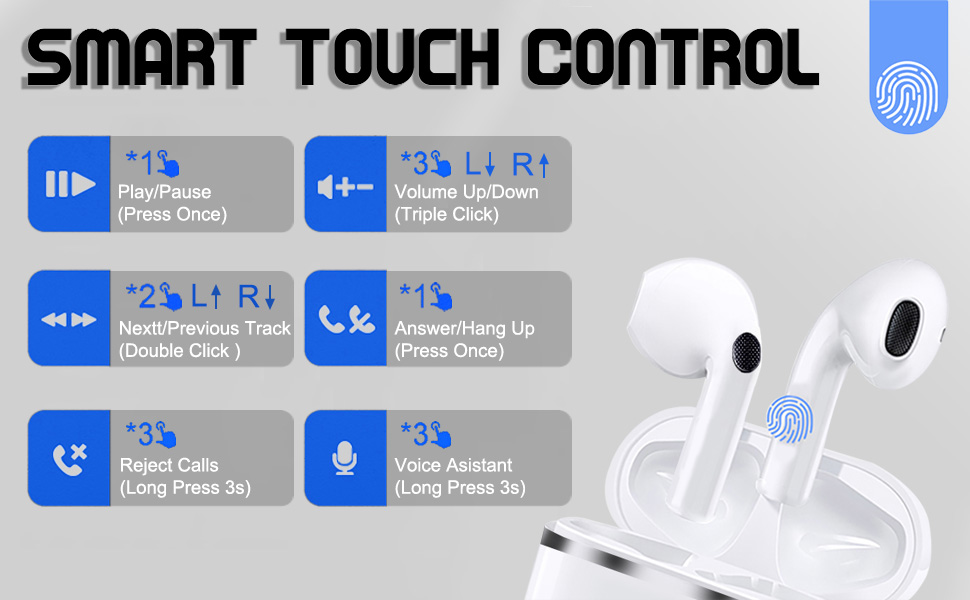 SMART TOUCH CONTROL

*1
Play/Pause
(Press Once)

*3 L↓ R↑
Volume Up/Down
(Triple Click)

*2 L↑ R↓
Nextt/Previous Track
(Double Click )

*1
Answer/Hang Up
(Press Once)

*3
Reject Calls
(Long Press 3s)

*3
Voice Asistant
(Long Press 3s)